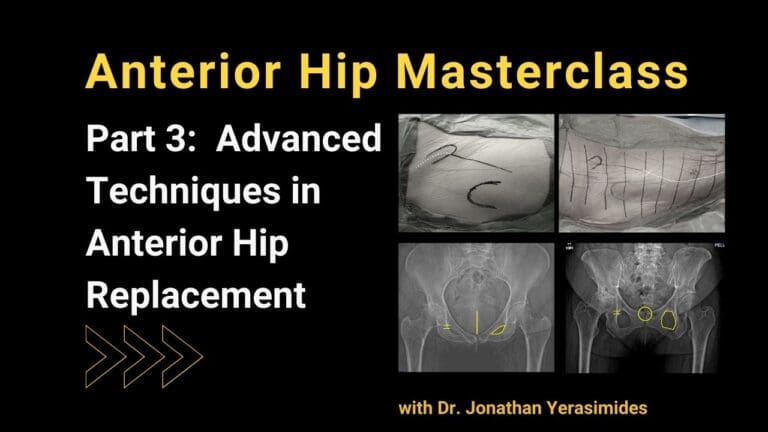 Anterior Hip Masterclass

Part 3: Advanced Techniques in Anterior Hip Replacement

with Dr. Jonathan Yerasimides